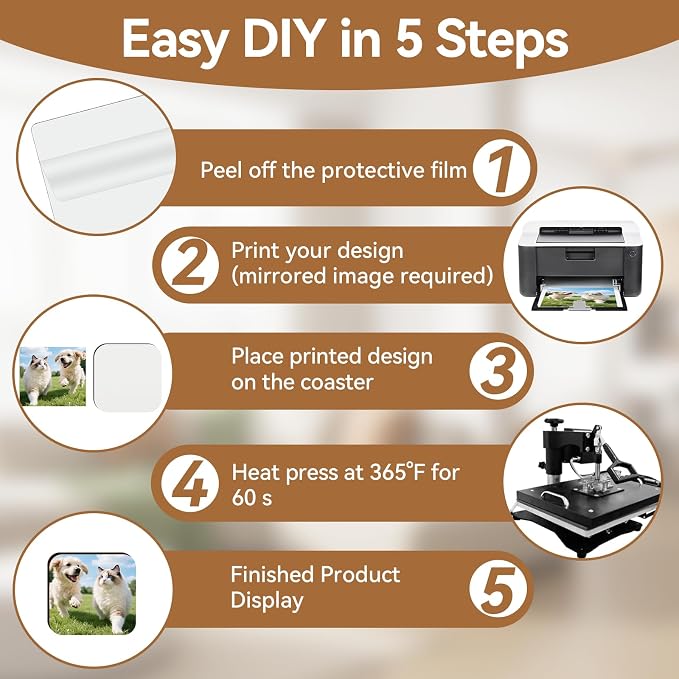 Easy DIY in 5 Steps

Peel off the protective film 1

2 Print your design (mirrored image required)

Place printed design on the coaster 3

4 Heat press at 365°F for 60 s

Finished Product Display 5